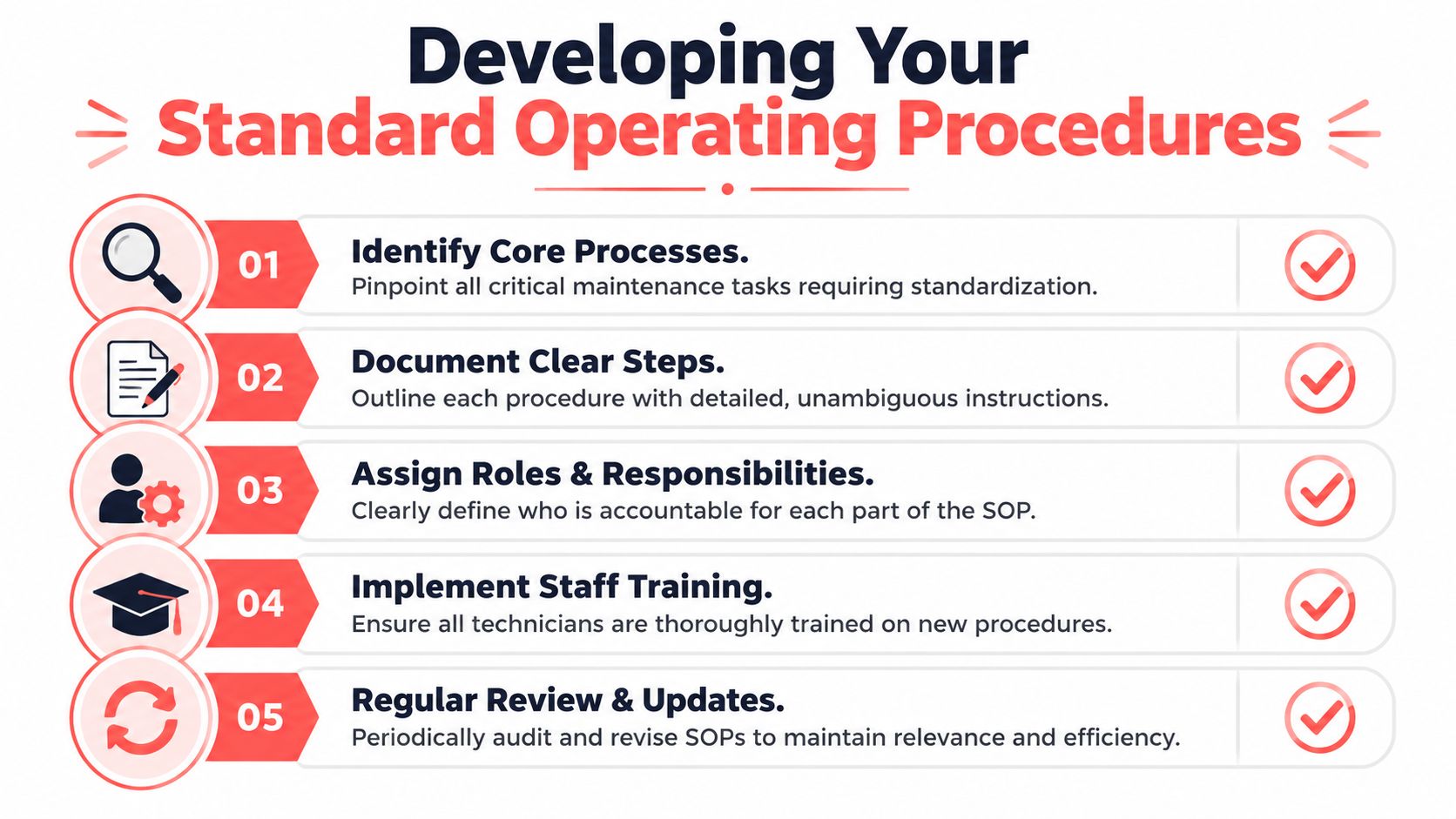 Developing Your
Standard Operating Procedures

01
Identify Core Processes.
Pinpoint all critical maintenance tasks requiring standardization.

02
Document Clear Steps.
Outline each procedure with detailed, unambiguous instructions.

03
Assign Roles & Responsibilities.
Clearly define who is accountable for each part of the SOP.

04
Implement Staff Training.
Ensure all technicians are thoroughly trained on new procedures.

05
Regular Review & Updates.
Periodically audit and revise SOPs to maintain relevance and efficiency.